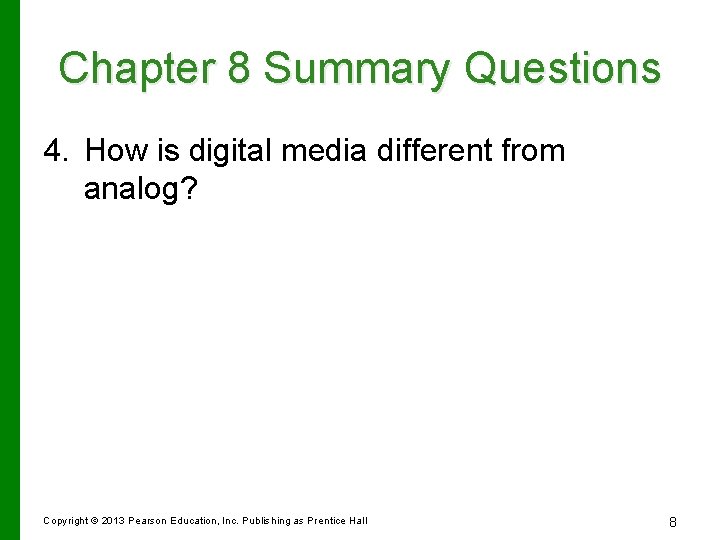 Chapter 8 Summary Questions

4. How is digital media different from analog?

Copyright © 2013 Pearson Education, Inc. Publishing as Prentice Hall

8